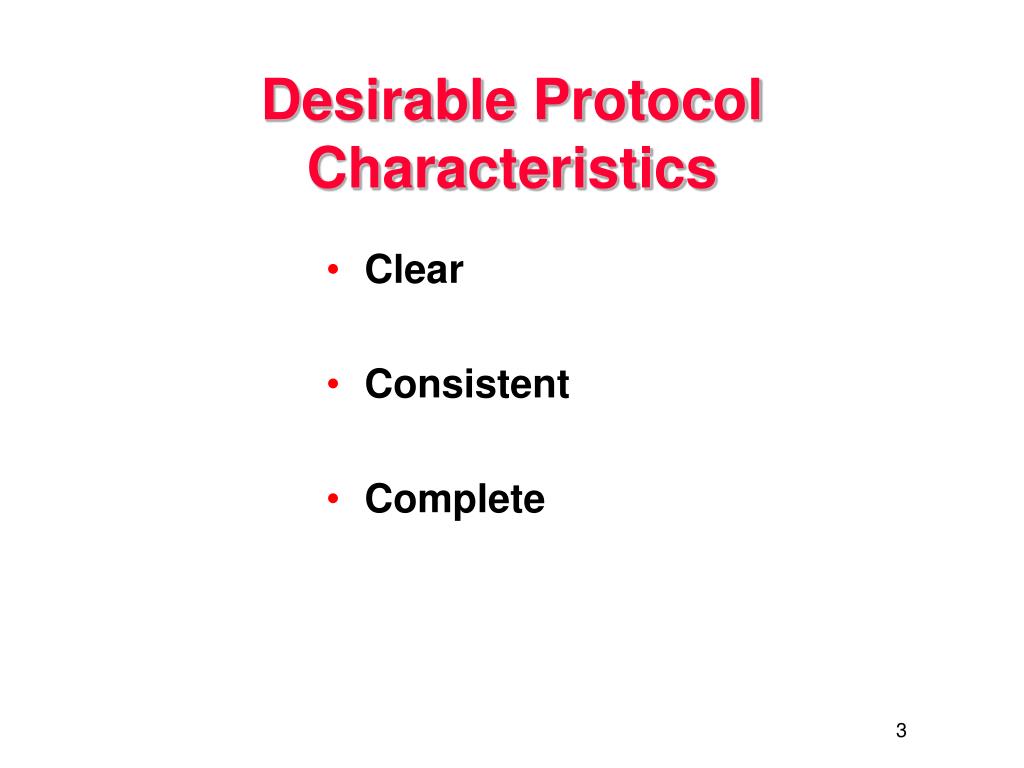 Desirable Protocol Characteristics

• Clear

• Consistent

• Complete

3